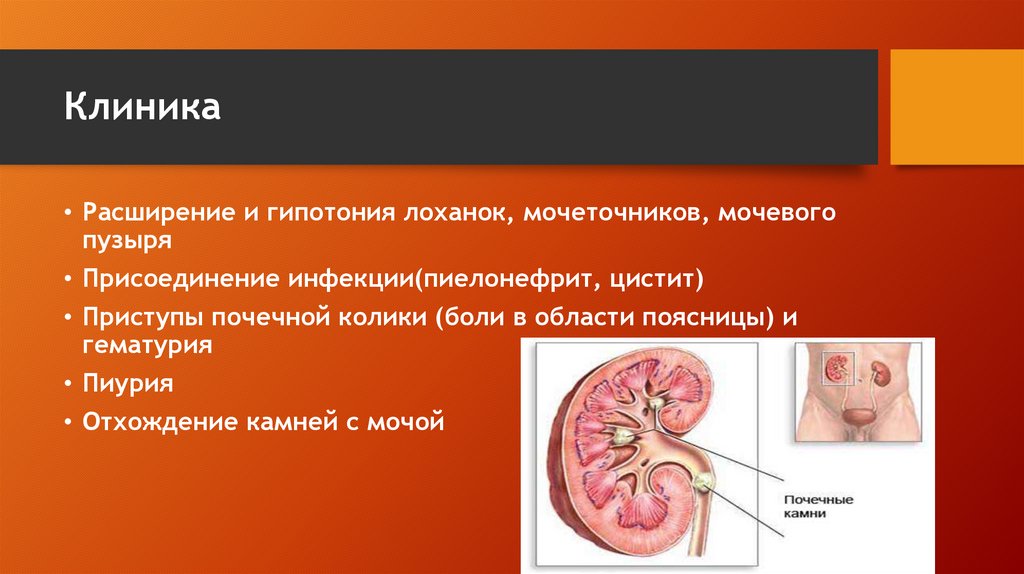 Клиника

• Расширение и гипотония лоханок, мочеточников, мочевого пузыря
• Присоединение инфекции(пиелонефрит, цистит)
• Приступы почечной колики (боли в области поясницы) и гематурия
• Пиурия
• Отхождение камней с мочой

Почечные камни